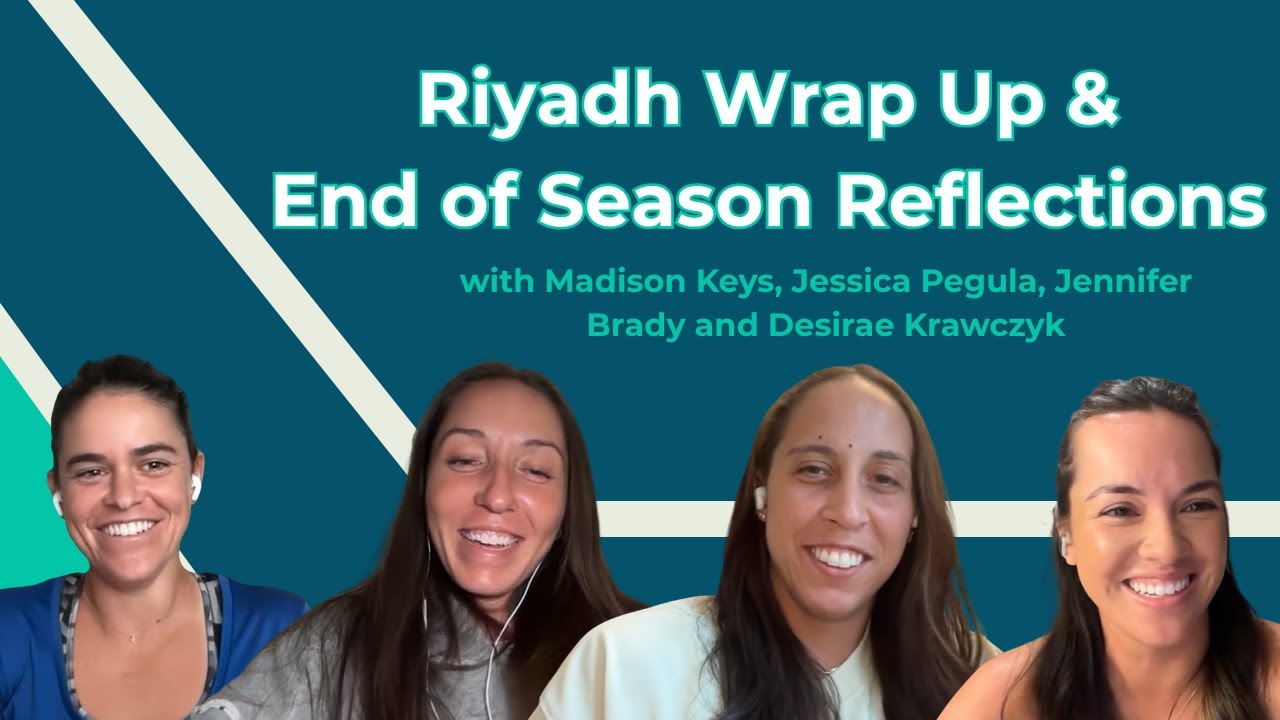 Riyadh Wrap Up &
End of Season Reflections

with Madison Keys, Jessica Pegula, Jennifer Brady and Desirae Krawczyk